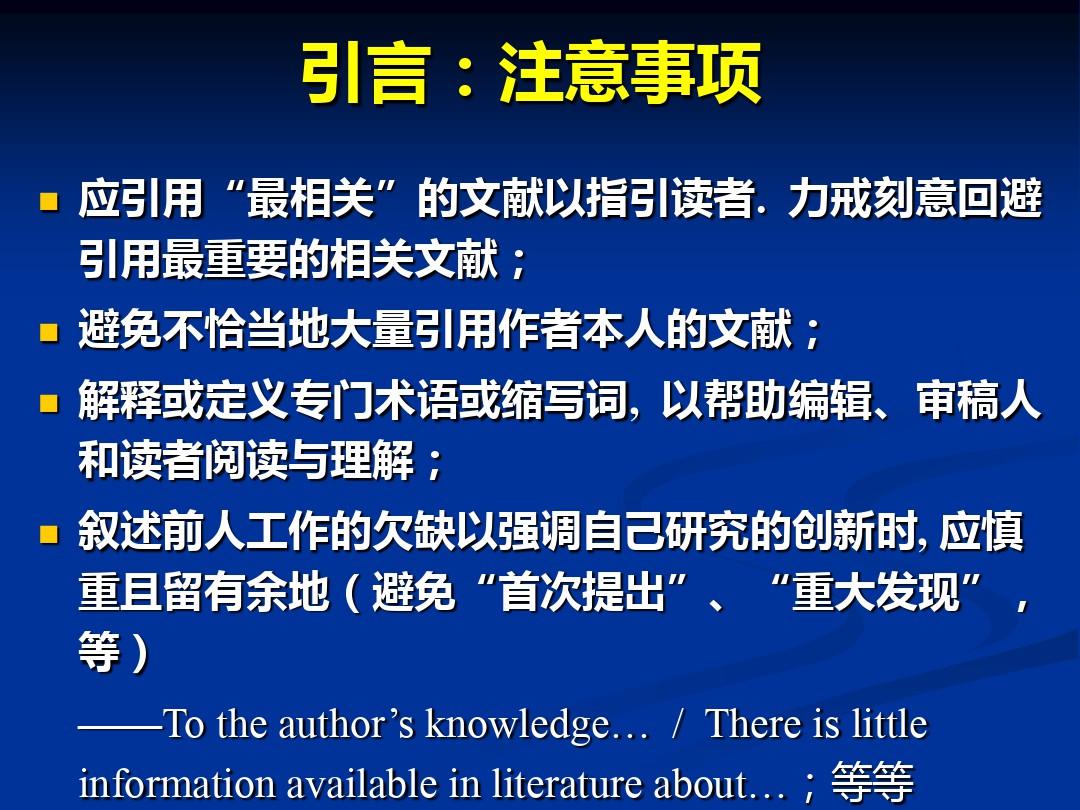 引言：注意事项

应引用“最相关”的文献以指引读者. 力戒刻意回避引用最重要的相关文献；

避免不恰当地大量引用作者本人的文献；

解释或定义专门术语或缩写词, 以帮助编辑、审稿人和读者阅读与理解；

叙述前人工作的欠缺以强调自己研究的创新时, 应慎重且留有余地（避免“首次提出”、“重大发现”，等）

——To the author’s knowledge… / There is little information available in literature about…；等等